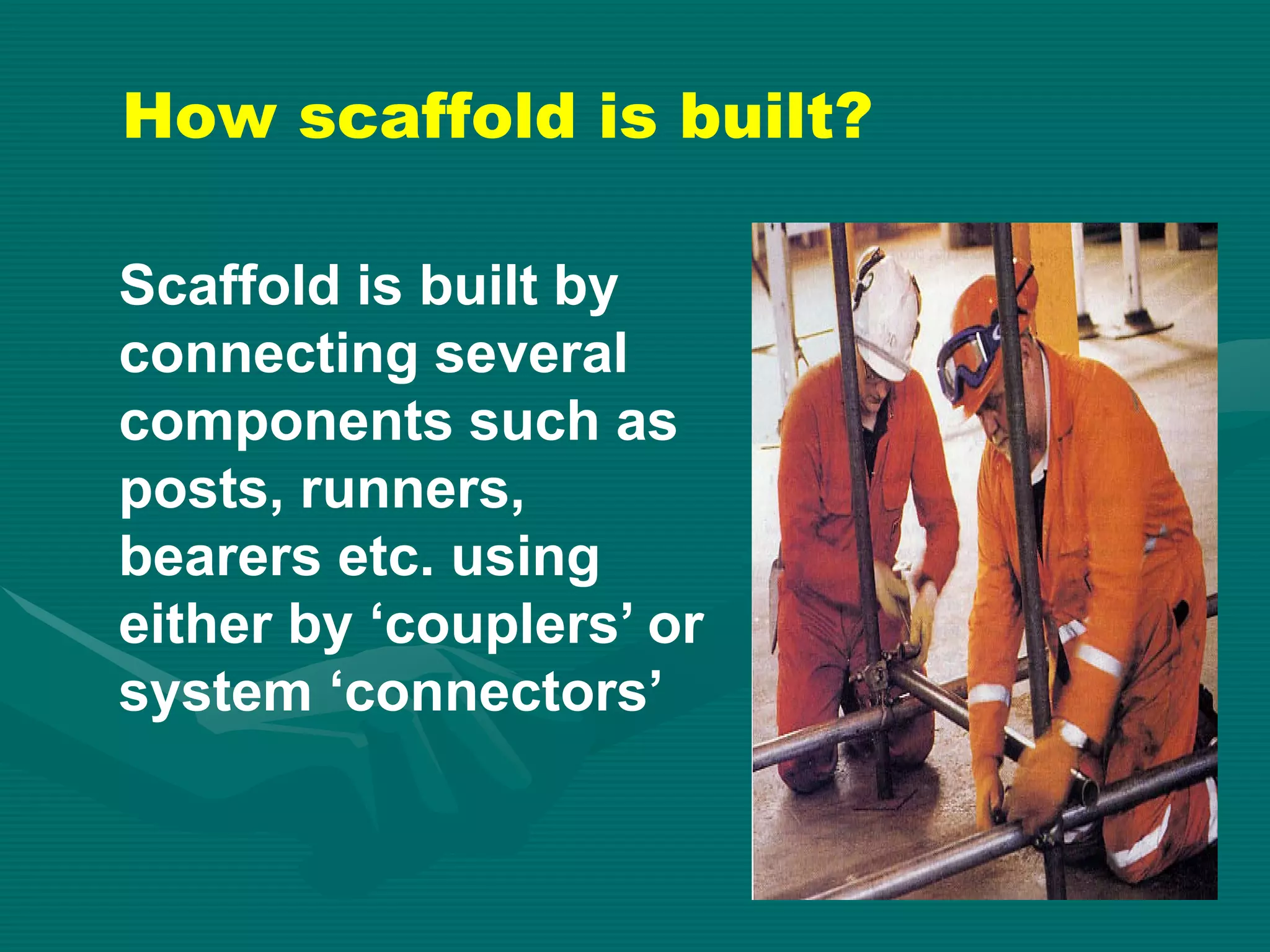 How scaffold is built?

Scaffold is built by connecting several components such as posts, runners, bearers etc. using either by ‘couplers’ or system ‘connectors’